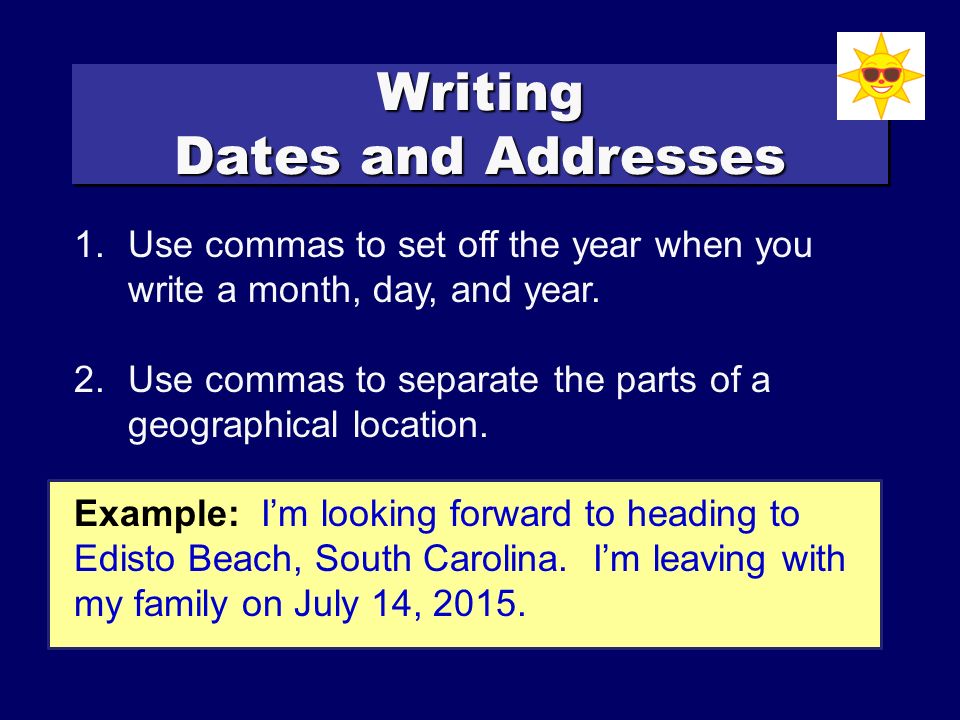 Writing
Dates and Addresses

1. Use commas to set off the year when you write a month, day, and year.

2. Use commas to separate the parts of a geographical location.

Example: I’m looking forward to heading to Edisto Beach, South Carolina. I’m leaving with my family on July 14, 2015.